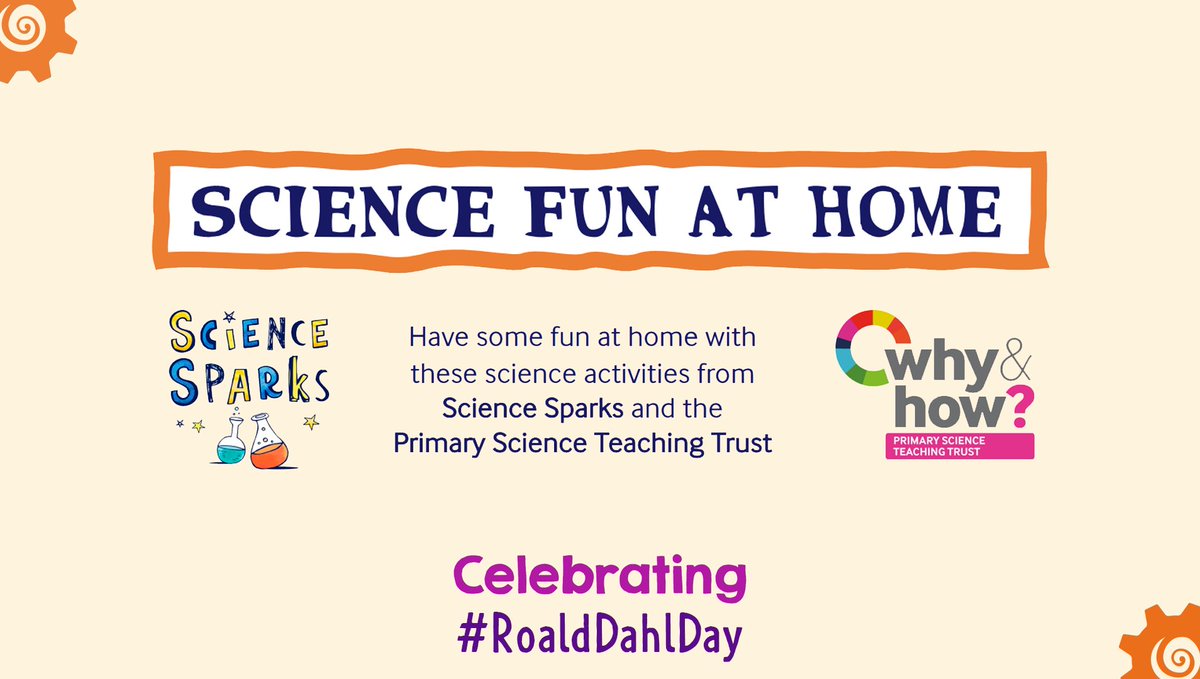 SCIENCE FUN AT HOME

SCIENCE SPARKS

Have some fun at home with these science activities from Science Sparks and the Primary Science Teaching Trust

why & how?
PRIMARY SCIENCE TEACHING TRUST

Celebrating
#RoaldDahlDay